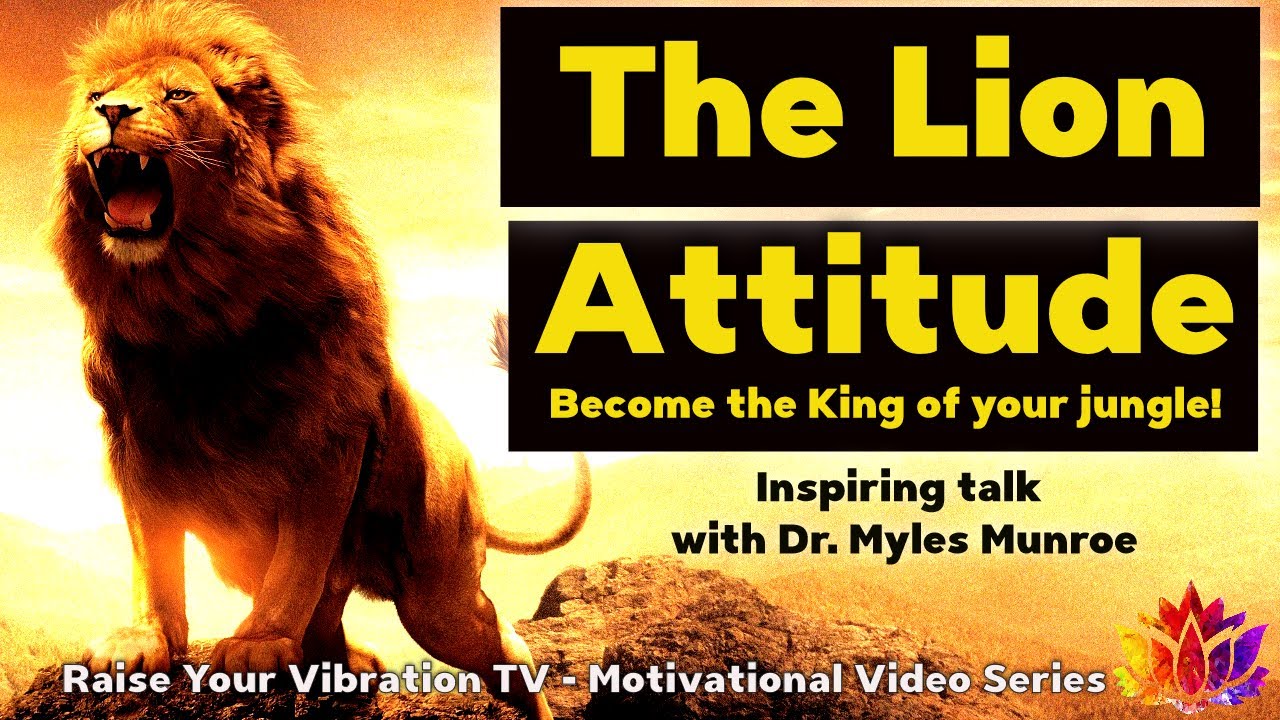 The Lion Attitude

Become the King of your jungle!

Inspiring talk with Dr. Myles Munroe

Raise Your Vibration TV - Motivational Video Series